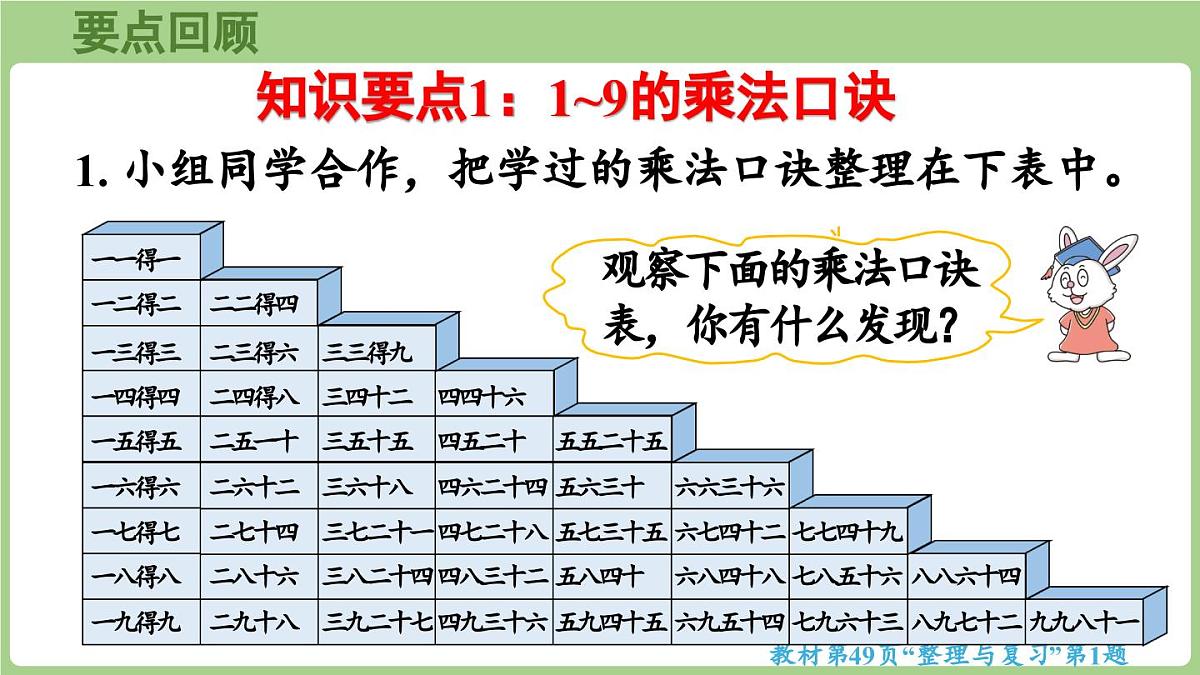 要点回顾

知识要点1：1~9的乘法口诀

1. 小组同学合作，把学过的乘法口诀整理在下表中。

观察下面的乘法口诀表，你有什么发现？

| 一一得一 | | | | | | | | |
|---|---|---|---|---|---|---|---|---|
| 一二得二 | 二二得四 | | | | | | | |
| 一三得三 | 二三得六 | 三三得九 | | | | | | |
| 一四得四 | 二四得八 | 三四十二 | 四四十六 | | | | | |
| 一五得五 | 二五一十 | 三五十五 | 四五二十 | 五五二十五 | | | | |
| 一六得六 | 二六十二 | 三六十八 | 四六二十四 | 五六三十 | 六六三十六 | | | |
| 一七得七 | 二七十四 | 三七二十一 | 四七二十八 | 五七三十五 | 六七四十二 | 七七四十九 | | |
| 一八得八 | 二八十六 | 三八二十四 | 四八三十二 | 五八四十 | 六八四十八 | 七八五十六 | 八八六十四 | |
| 一九得九 | 二九十八 | 三九二十七 | 四九三十六 | 五九四十五 | 六九五十四 | 七九六十三 | 八九七十二 | 九九八十一 |

教材第49页“整理与复习”第1题